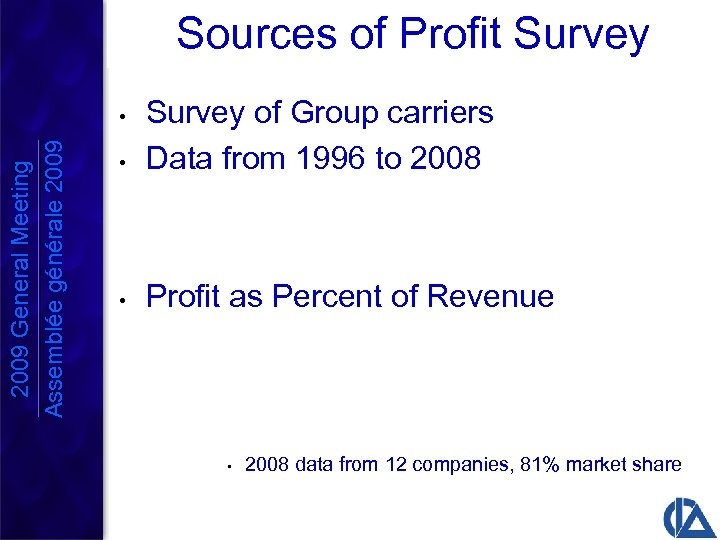 2009 General Meeting
Assemblée générale 2009

Sources of Profit Survey

• Survey of Group carriers
• Data from 1996 to 2008

• Profit as Percent of Revenue

• 2008 data from 12 companies, 81% market share